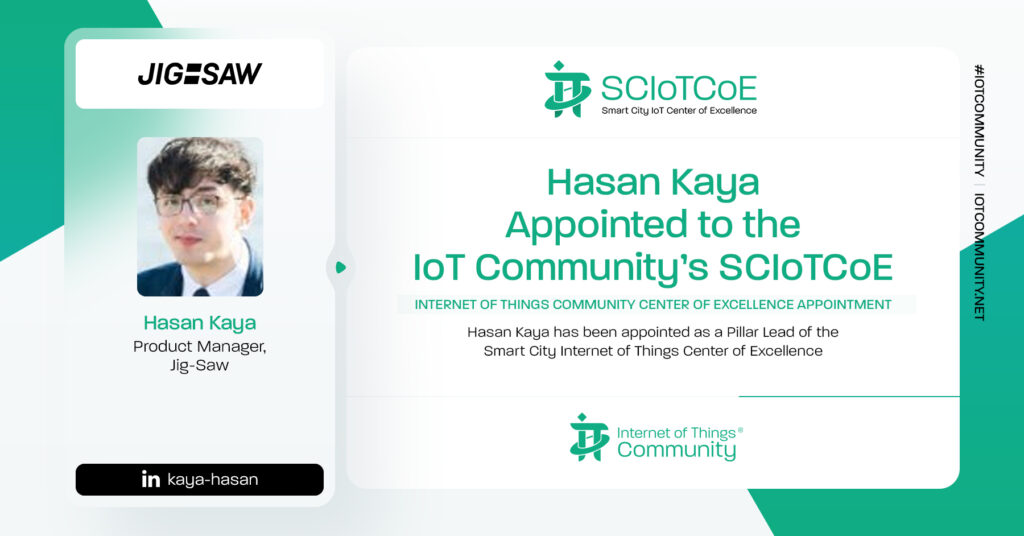 JIG-SAW

Hasan Kaya
Product Manager, Jig-Saw

in kaya-hasan

SCIoTCoE
Smart City IoT Center of Excellence

Hasan Kaya Appointed to the IoT Community's SCIoTCoE

INTERNET OF THINGS COMMUNITY CENTER OF EXCELLENCE APPOINTMENT

Hasan Kaya has been appointed as a Pillar Lead of the Smart City Internet of Things Center of Excellence

Internet of Things® Community

#IOTCOMMUNITY | IOTCOMMUNITY.NET